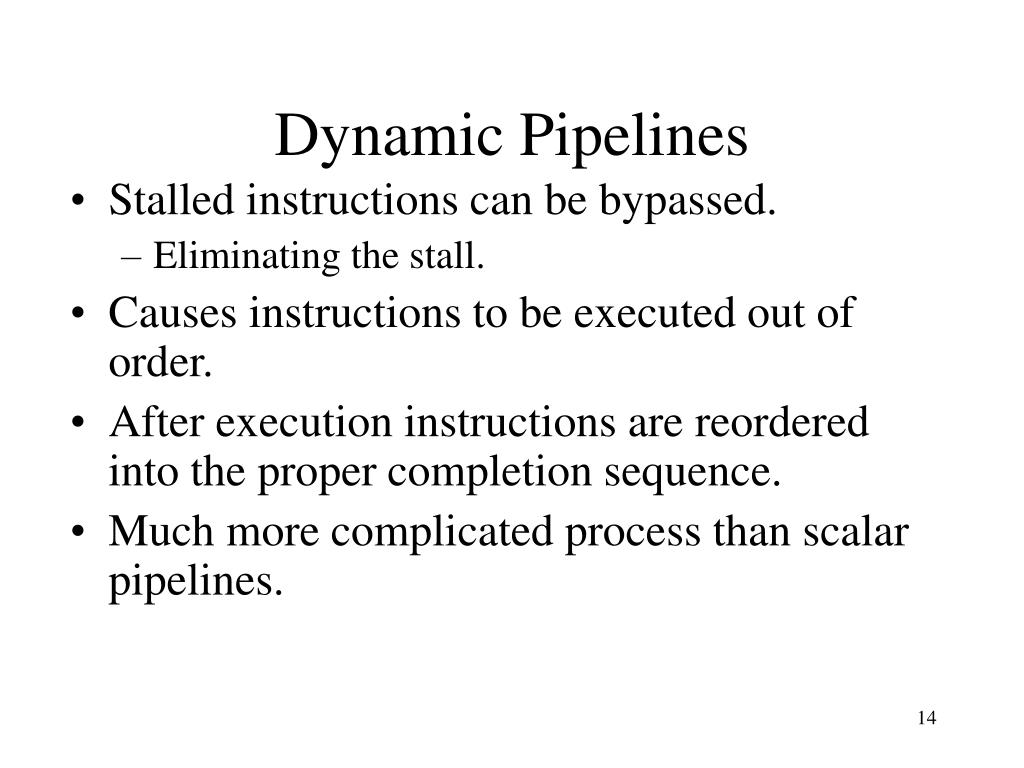 Dynamic Pipelines

• Stalled instructions can be bypassed.
– Eliminating the stall.
• Causes instructions to be executed out of order.
• After execution instructions are reordered into the proper completion sequence.
• Much more complicated process than scalar pipelines.

14